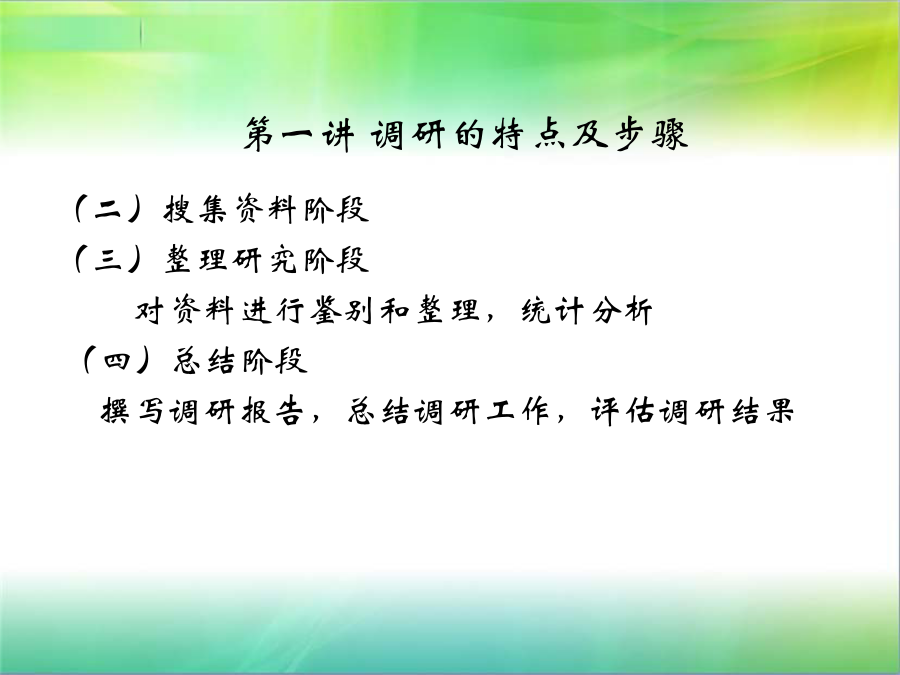 第一讲 调研的特点及步骤

（二）搜集资料阶段

（三）整理研究阶段

对资料进行鉴别和整理，统计分析

（四）总结阶段

撰写调研报告，总结调研工作，评估调研结果